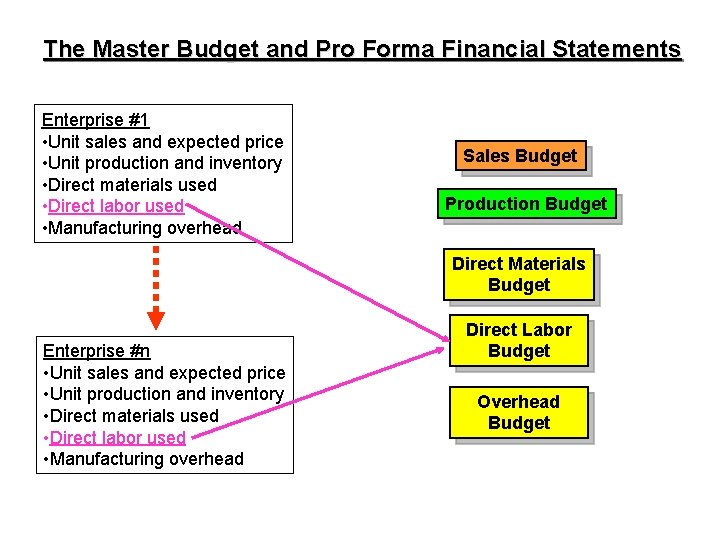 The Master Budget and Pro Forma Financial Statements

Enterprise #1
•Unit sales and expected price
•Unit production and inventory
•Direct materials used
•Direct labor used
•Manufacturing overhead

Enterprise #n
•Unit sales and expected price
•Unit production and inventory
•Direct materials used
•Direct labor used
•Manufacturing overhead

Sales Budget

Production Budget

Direct Materials Budget

Direct Labor Budget

Overhead Budget